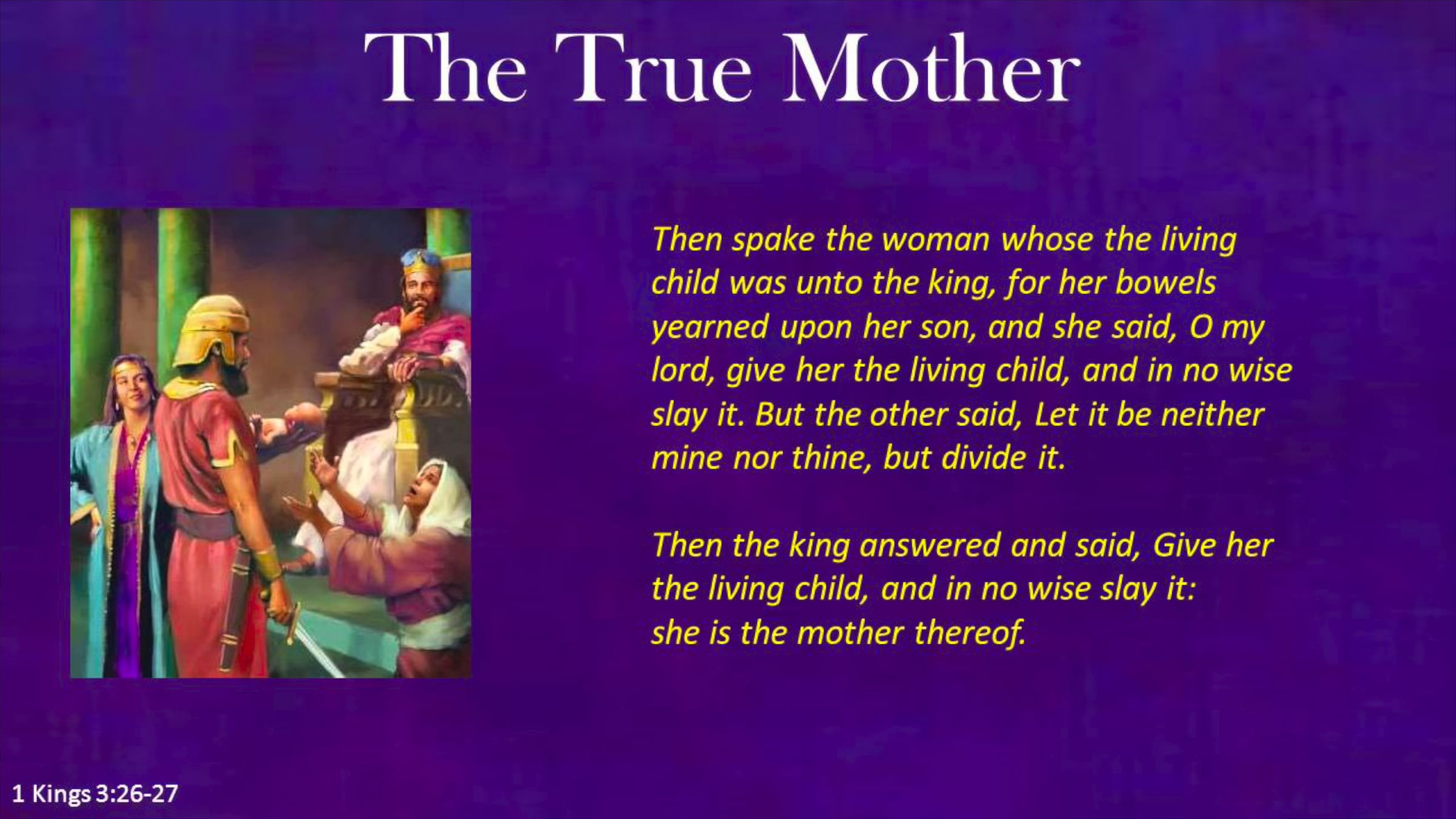 The True Mother

Then spake the woman whose the living child was unto the king, for her bowels yearned upon her son, and she said, O my lord, give her the living child, and in no wise slay it. But the other said, Let it be neither mine nor thine, but divide it.

Then the king answered and said, Give her the living child, and in no wise slay it: she is the mother thereof.

1 Kings 3:26-27